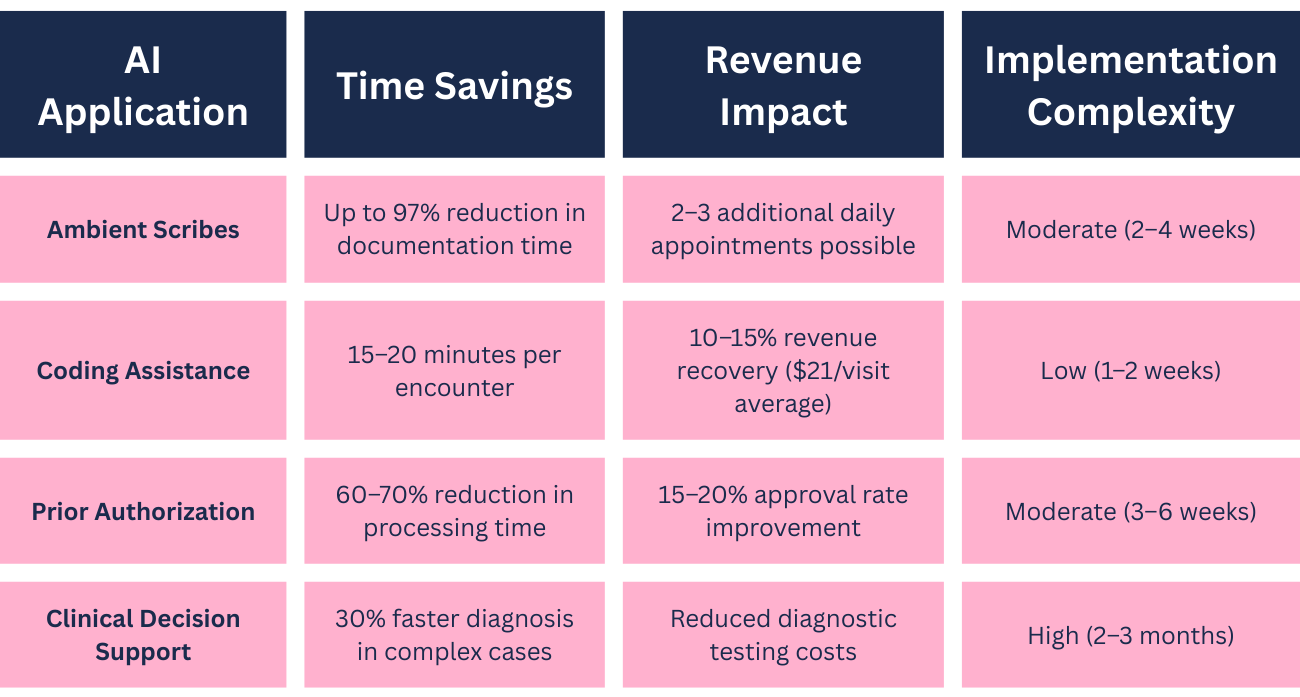 | AI Application | Time Savings | Revenue Impact | Implementation Complexity |
|---|---|---|---|
| Ambient Scribes | Up to 97% reduction in documentation time | 2–3 additional daily appointments possible | Moderate (2–4 weeks) |
| Coding Assistance | 15–20 minutes per encounter | 10–15% revenue recovery ($21/visit average) | Low (1–2 weeks) |
| Prior Authorization | 60–70% reduction in processing time | 15–20% approval rate improvement | Moderate (3–6 weeks) |
| Clinical Decision Support | 30% faster diagnosis in complex cases | Reduced diagnostic testing costs | High (2–3 months) |